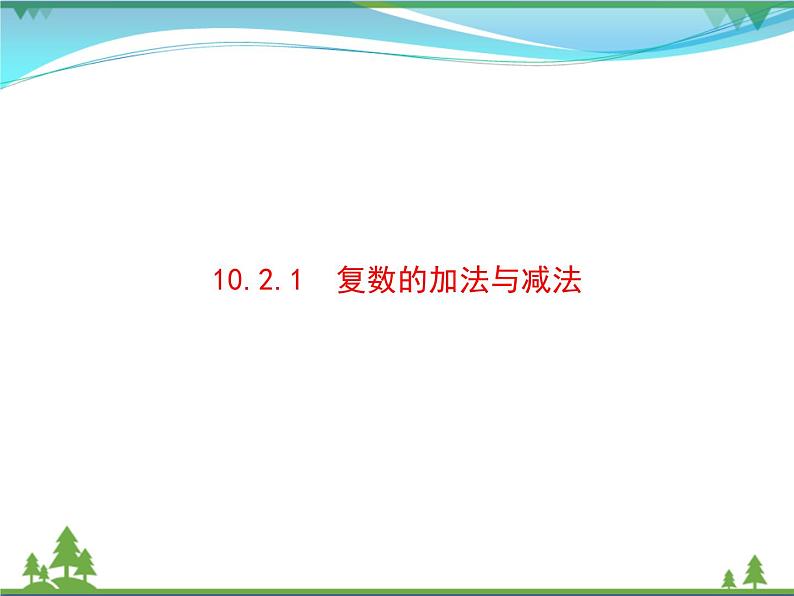 10.2.1 复数的加法与减法